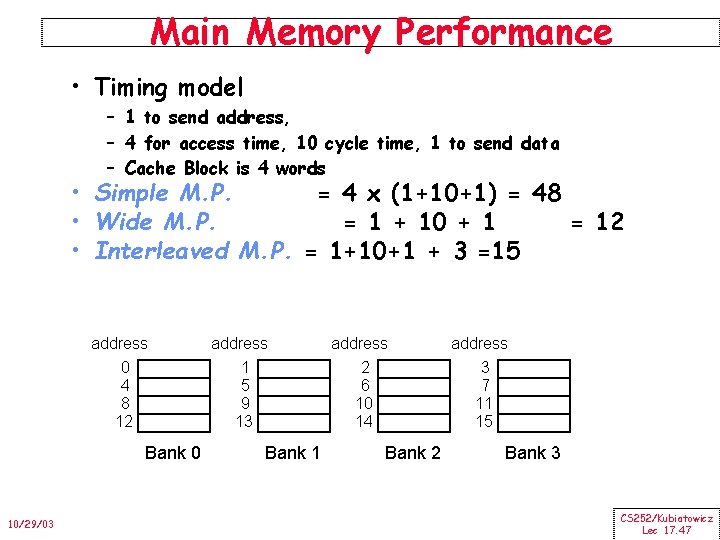 Main Memory Performance

• Timing model
  – 1 to send address,
  – 4 for access time, 10 cycle time, 1 to send data
  – Cache Block is 4 words
• Simple M.P. = 4 x (1+10+1) = 48
• Wide M.P. = 1 + 10 + 1 = 12
• Interleaved M.P. = 1+10+1 + 3 =15

address
0
4
8
12
Bank 0

address
1
5
9
13
Bank 1

address
2
6
10
14
Bank 2

address
3
7
11
15
Bank 3

10/29/03

CS252/Kubiatowicz
Lec 17.47